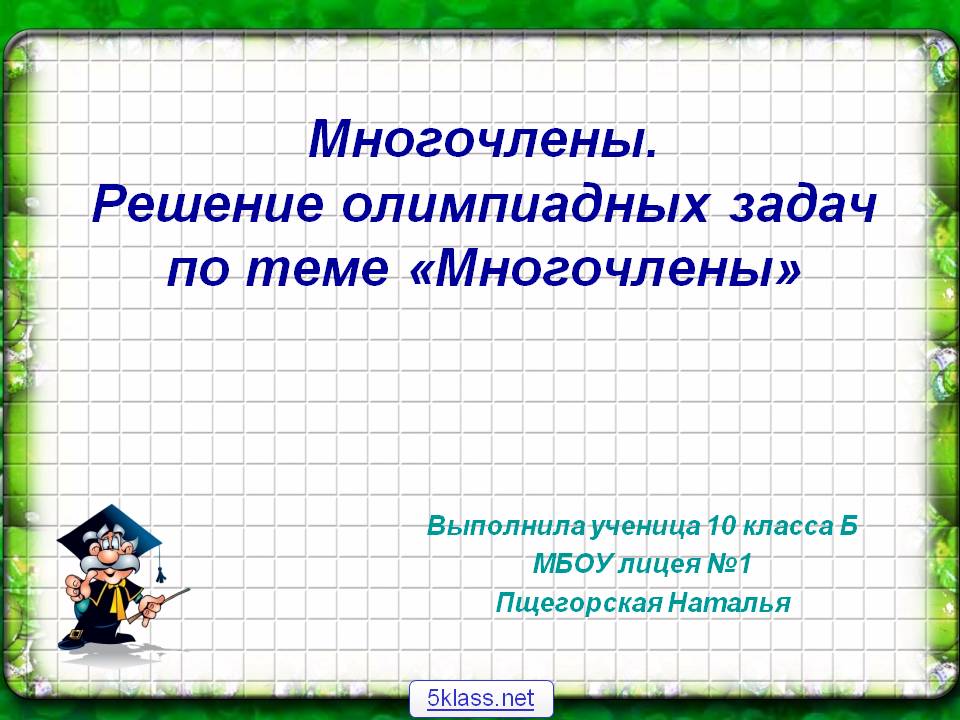 Многочлены.
Решение олимпиадных задач по теме «Многочлены»

Выполнила ученица 10 класса Б
МБОУ лицея №1
Пщегорская Наталья

5klass.net